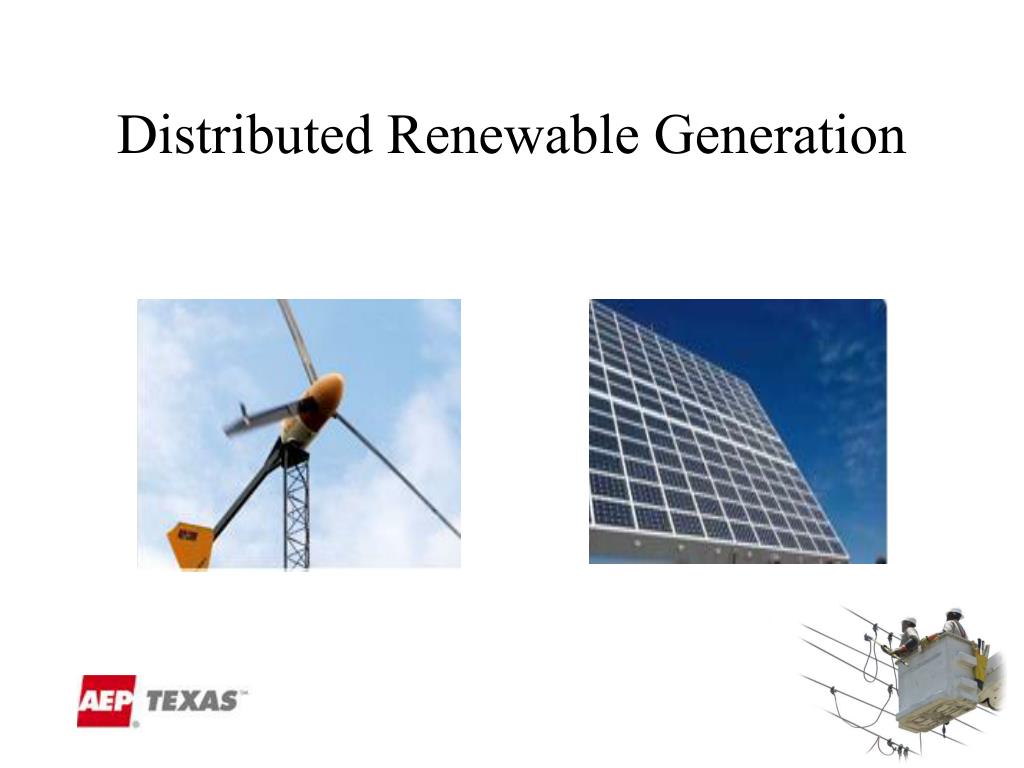 Distributed Renewable Generation

AEP TEXAS